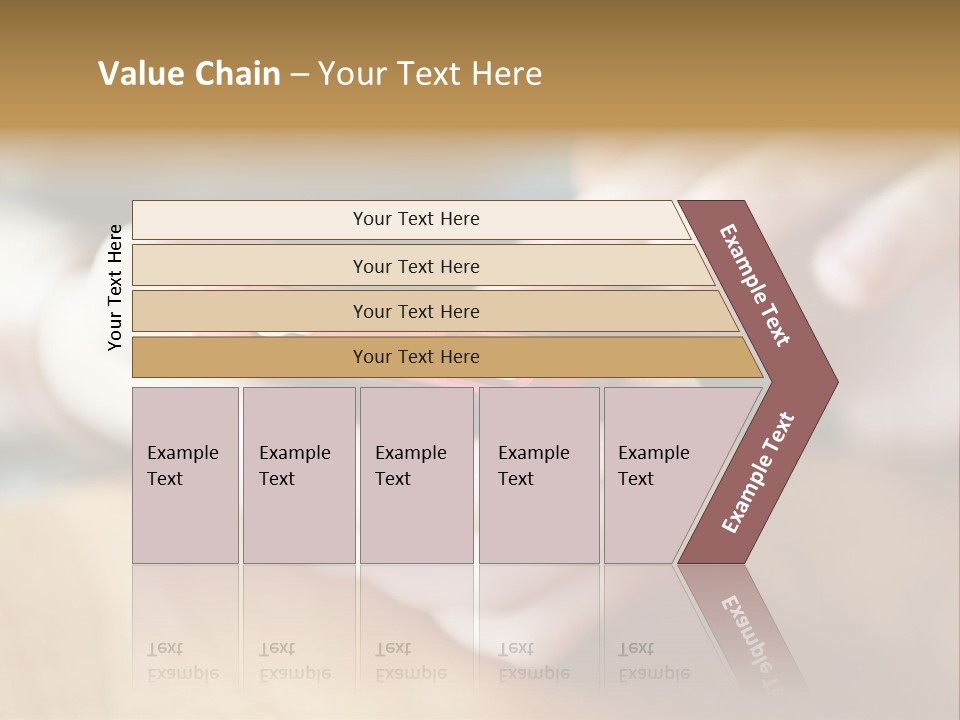 Value Chain – Your Text Here

Your Text Here

Your Text Here

Your Text Here

Your Text Here

Your Text Here

Example Text

Example Text

Example Text

Example Text

Example Text

Example Text

Example Text